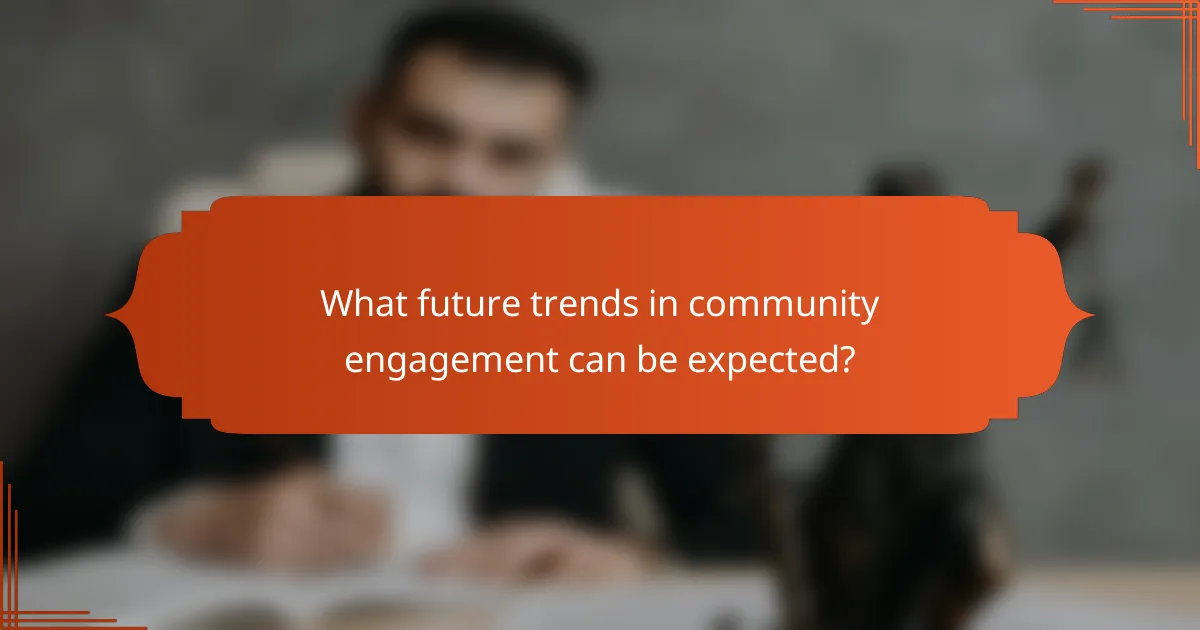 What future trends in community engagement can be expected?